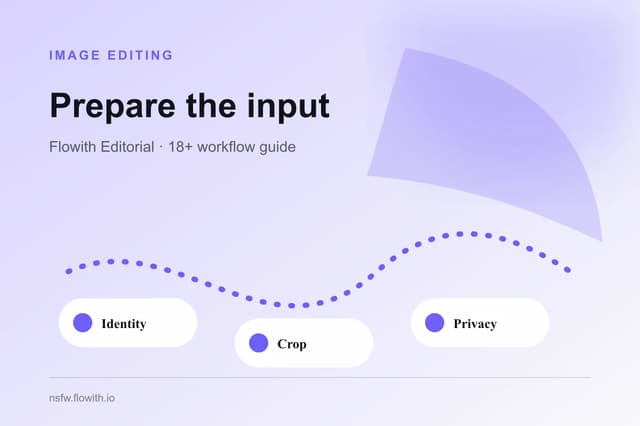 IMAGE EDITING

Prepare the input

Flowith Editorial · 18+ workflow guide

Identity

Crop

Privacy

nsfw.flowith.io